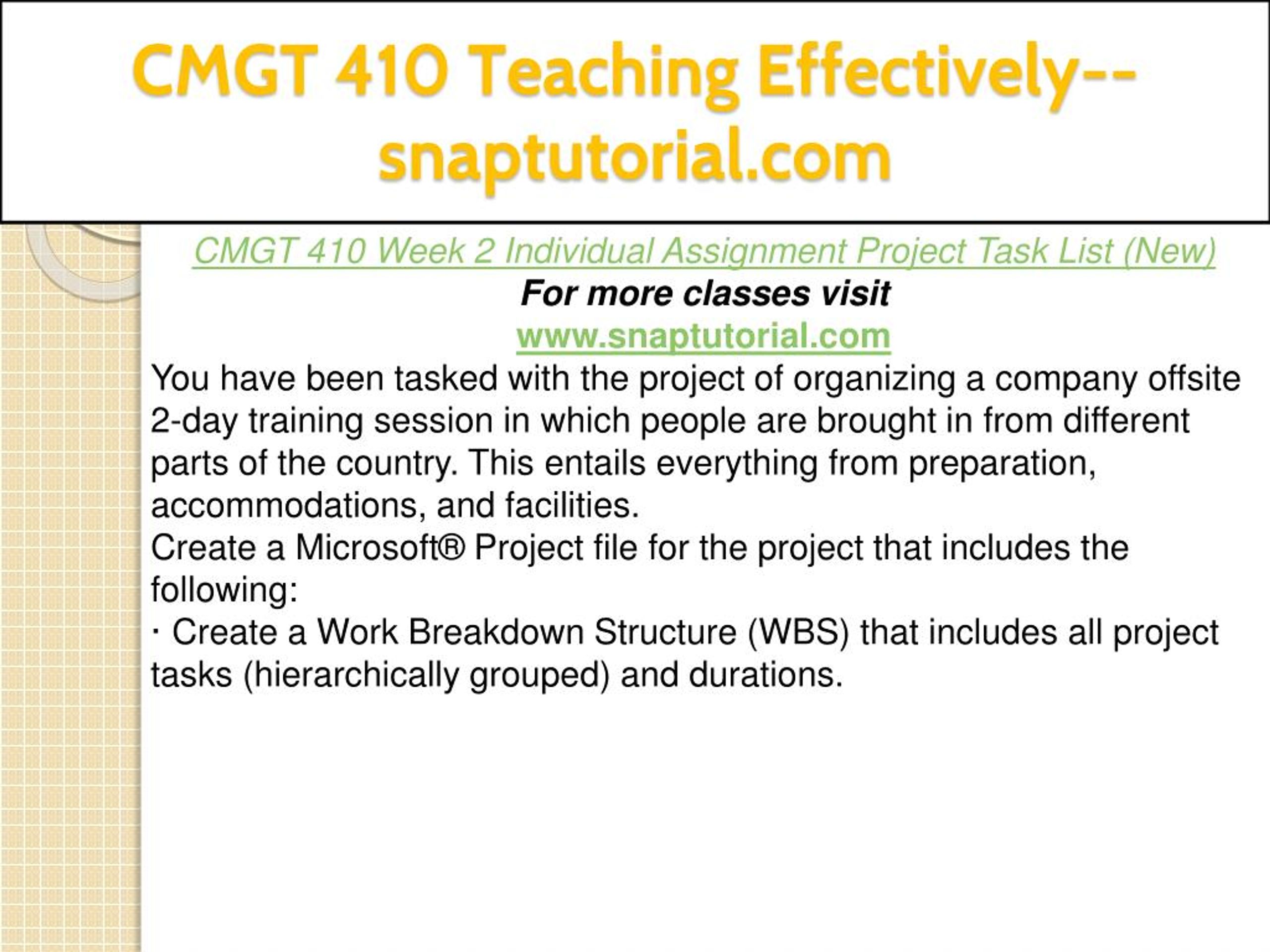 CMGT 410 Teaching Effectively--snaptutorial.com

CMGT 410 Week 2 Individual Assignment Project Task List (New)

For more classes visit

www.snaptutorial.com

You have been tasked with the project of organizing a company offsite 2-day training session in which people are brought in from different parts of the country. This entails everything from preparation, accommodations, and facilities.

Create a Microsoft® Project file for the project that includes the following:

· Create a Work Breakdown Structure (WBS) that includes all project tasks (hierarchically grouped) and durations.